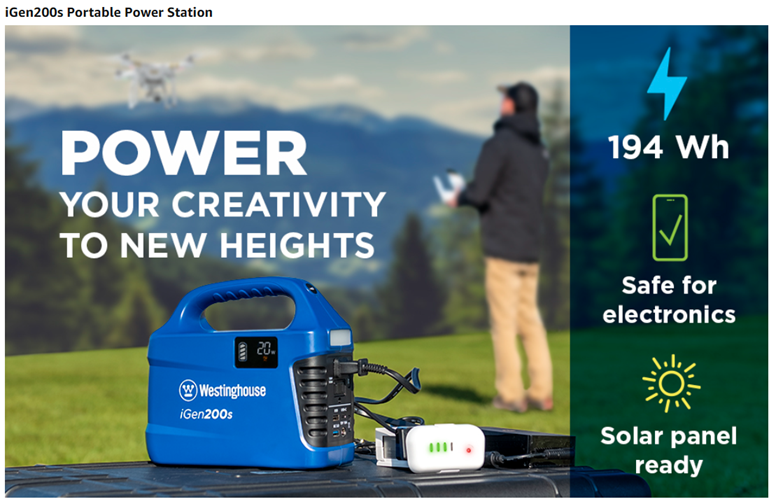 iGen200s Portable Power Station

POWER
YOUR CREATIVITY
TO NEW HEIGHTS

20

Westinghouse
iGen200s

194 Wh

Safe for electronics

Solar panel ready